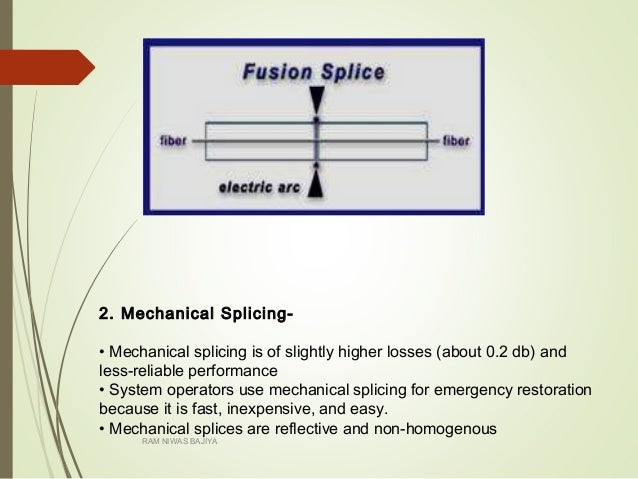 Fusion Splice

fiber

fiber

electric arc

2. Mechanical Splicing-

• Mechanical splicing is of slightly higher losses (about 0.2 db) and less-reliable performance
• System operators use mechanical splicing for emergency restoration because it is fast, inexpensive, and easy.
• Mechanical splices are reflective and non-homogenous

RAM NIWAS BAJIYA